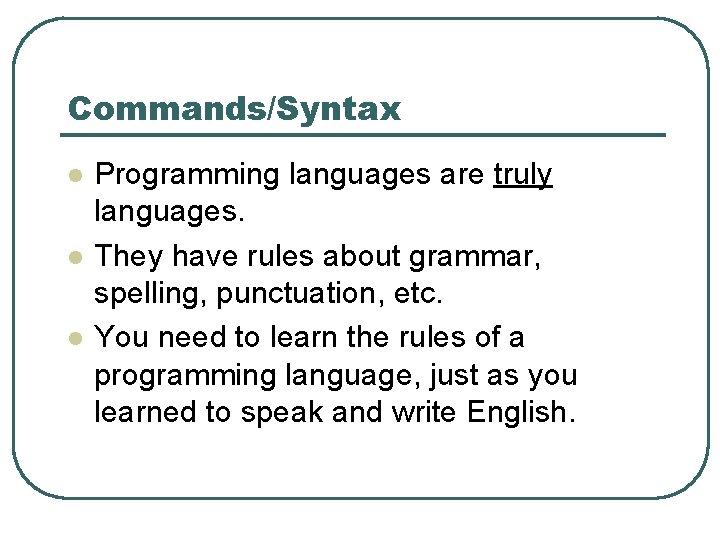 Commands/Syntax

- Programming languages are truly languages.
- They have rules about grammar, spelling, punctuation, etc.
- You need to learn the rules of a programming language, just as you learned to speak and write English.